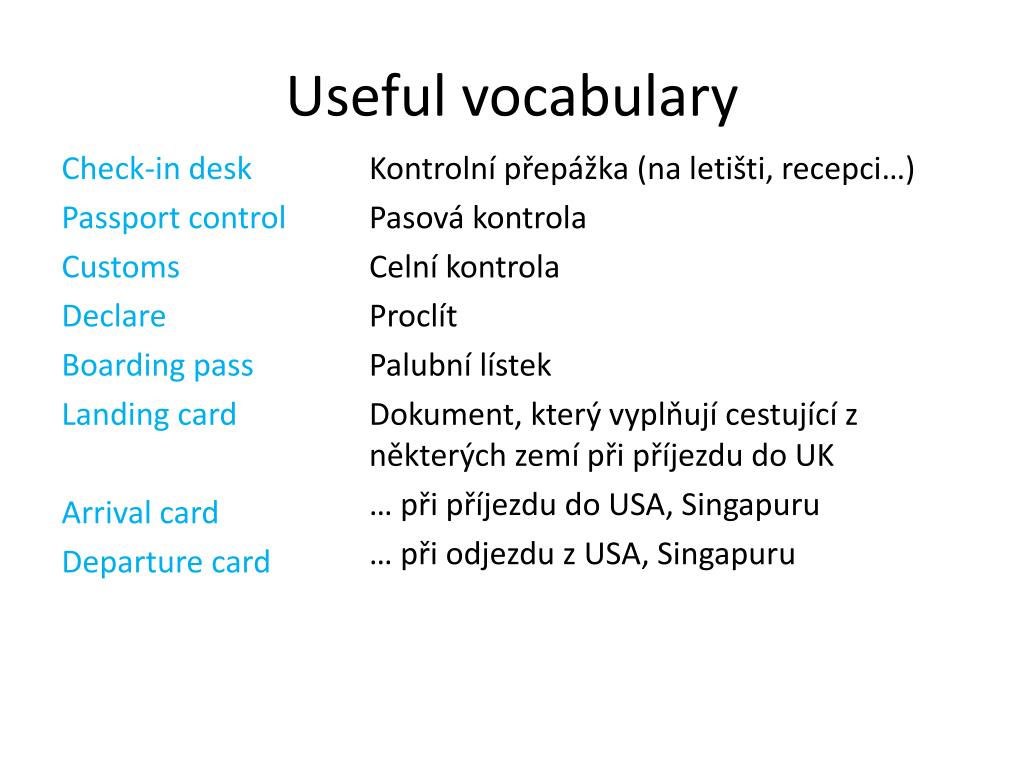 Useful vocabulary

Check-in desk
Passport control
Customs
Declare
Boarding pass
Landing card

Arrival card
Departure card

Kontrolní přepážka (na letišti, recepci…)
Pasová kontrola
Celní kontrola
Proclít
Palubní lístek
Dokument, který vyplňují cestující z některých zemí při příjezdu do UK
… při příjezdu do USA, Singapuru
… při odjezdu z USA, Singapuru